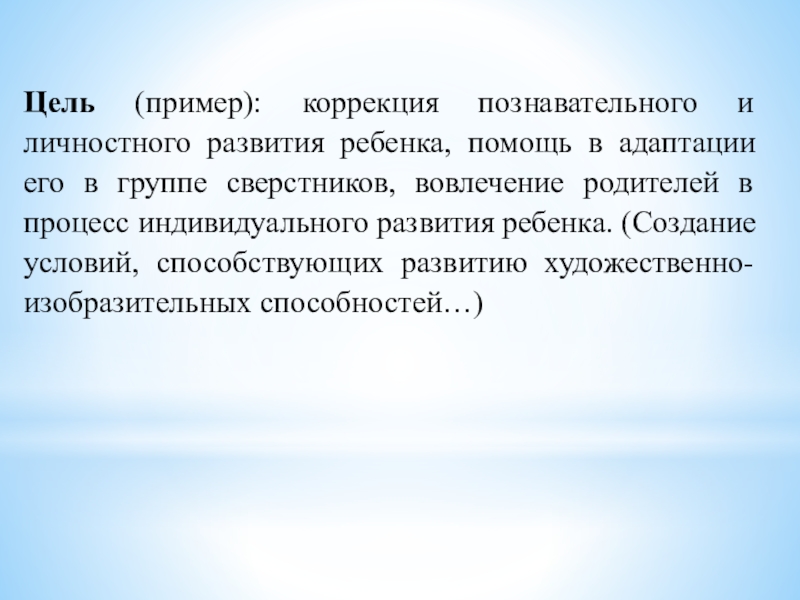 Цель (пример): коррекция познавательного и личностного развития ребенка, помощь в адаптации его в группе сверстников, вовлечение родителей в процесс индивидуального развития ребенка. (Создание условий, способствующих развитию художественно-изобразительных способностей…)